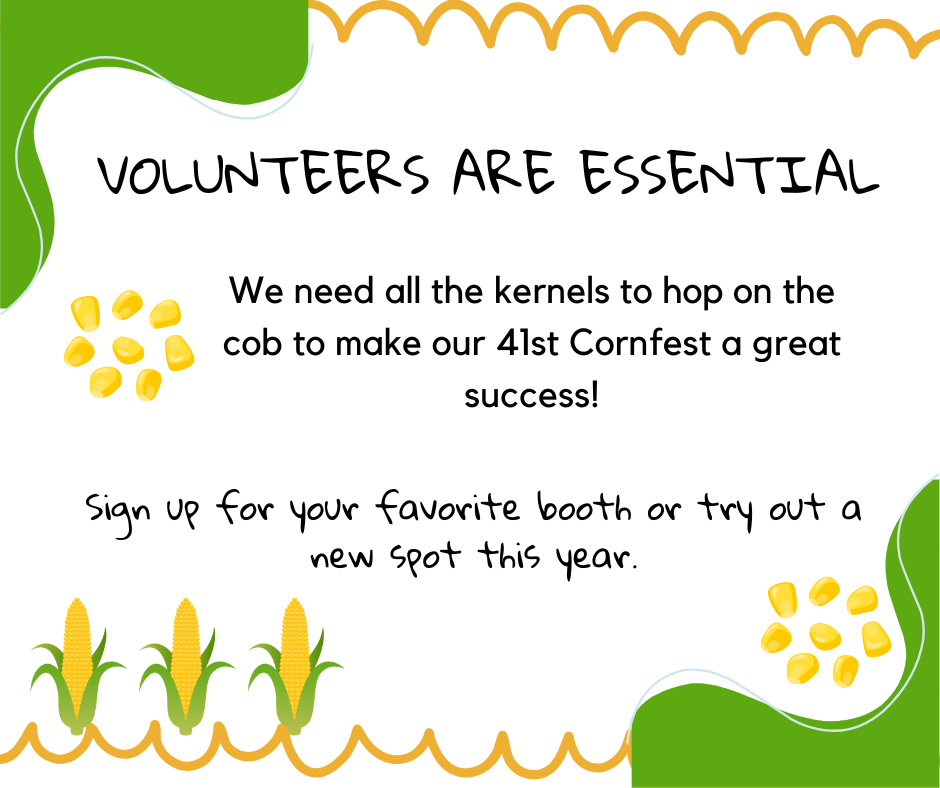 VOLUNTEERS ARE ESSENTIAL

We need all the kernels to hop on the cob to make our 41st Cornfest a great success!

Sign up for your favorite booth or try out a new spot this year.